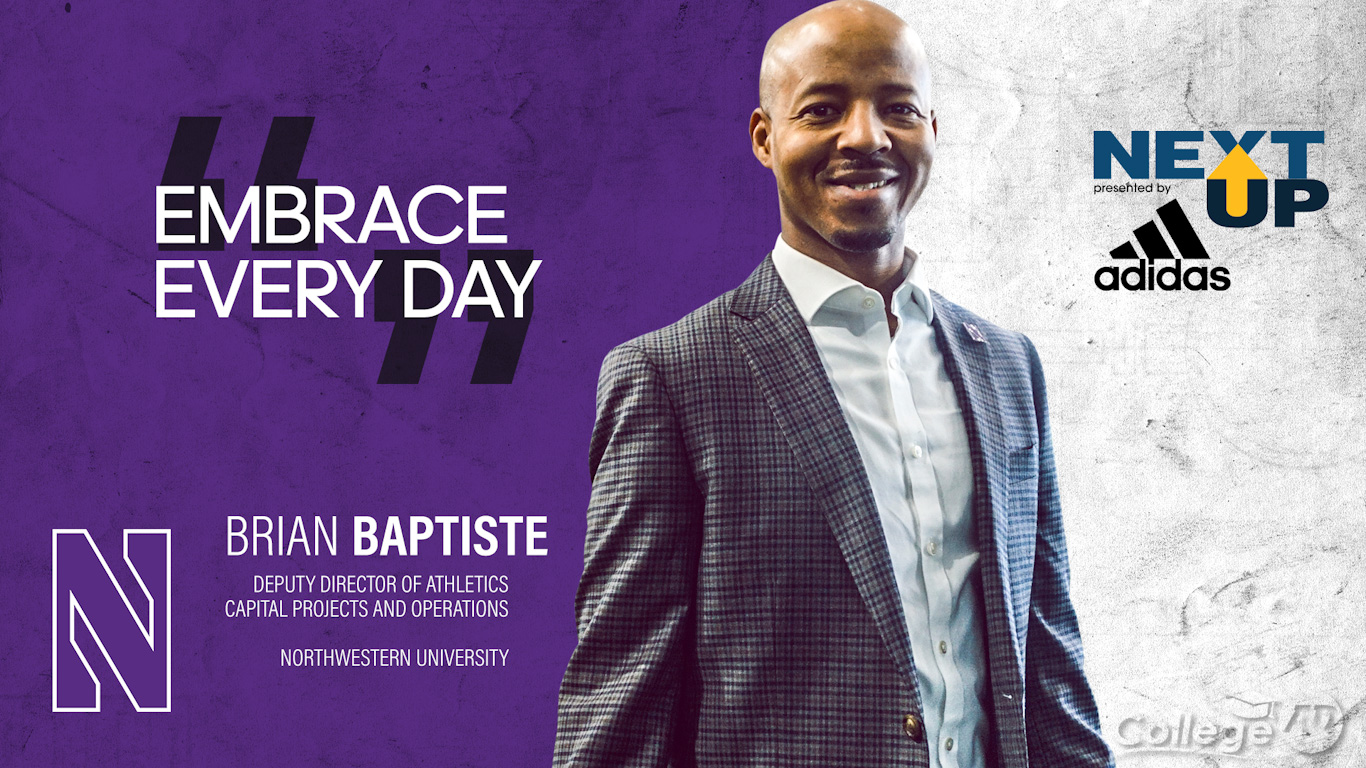 EMBRACE EVERY DAY

NEXT UP
presented by
adidas

N

BRIAN BAPTISTE
DEPUTY DIRECTOR OF ATHLETICS
CAPITAL PROJECTS AND OPERATIONS

NORTHWESTERN UNIVERSITY

CollegeAD